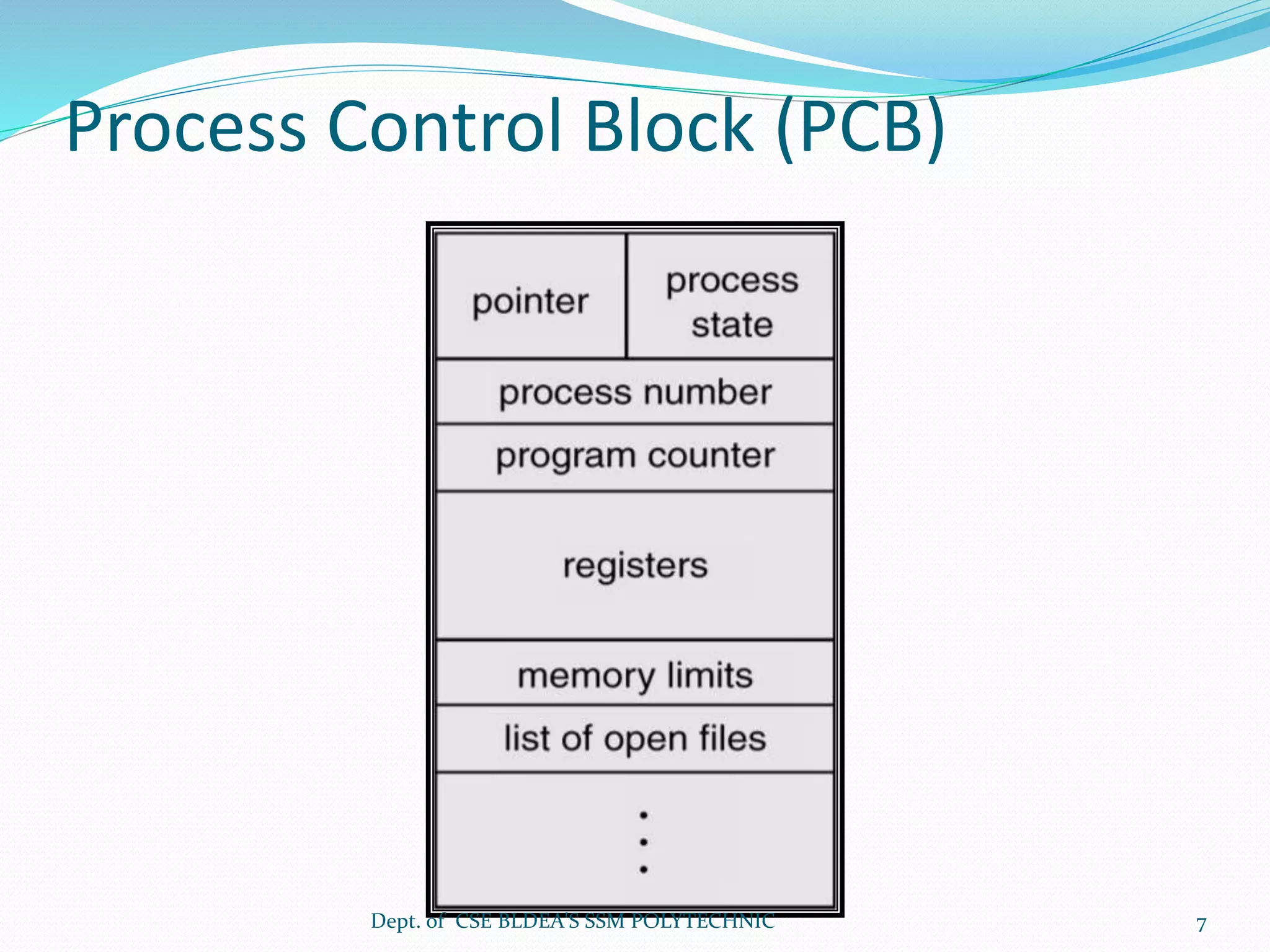 Process Control Block (PCB)

pointer

process state

process number

program counter

registers

memory limits

list of open files

•
•
•

Dept. of CSE BLDEA'S SSM POLYTECHNIC

7